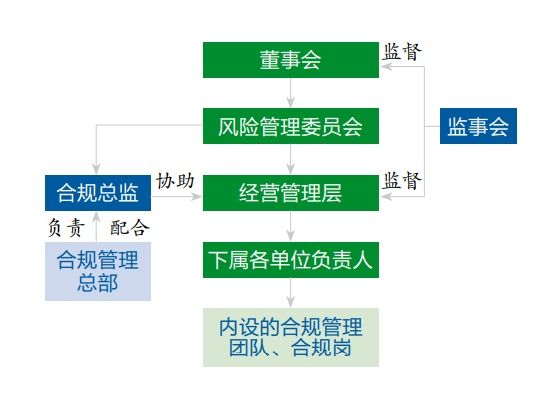 董事会

监督

风险管理委员会

监事会

合规总监

协助

经营管理层

监督

负责

配合

合规管理总部

下属各单位负责人

内设的合规管理团队、合规岗